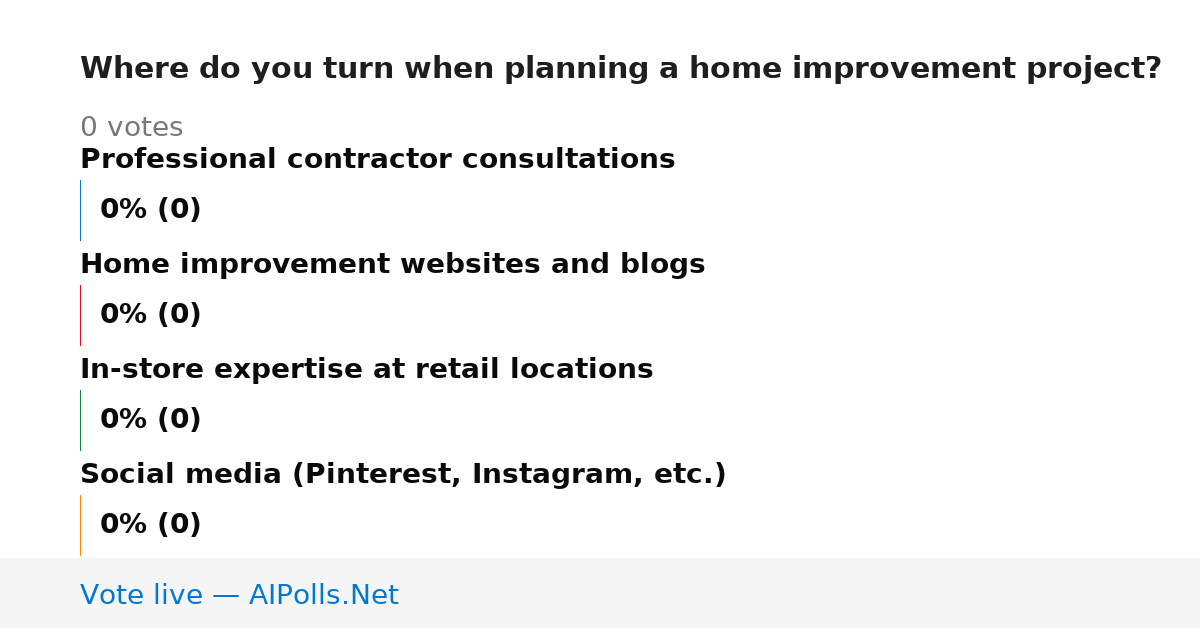 Where do you turn when planning a home improvement project?

0 votes

Professional contractor consultations

0% (0)

Home improvement websites and blogs

0% (0)

In-store expertise at retail locations

0% (0)

Social media (Pinterest, Instagram, etc.)

0% (0)

Vote live — AIPolls.Net